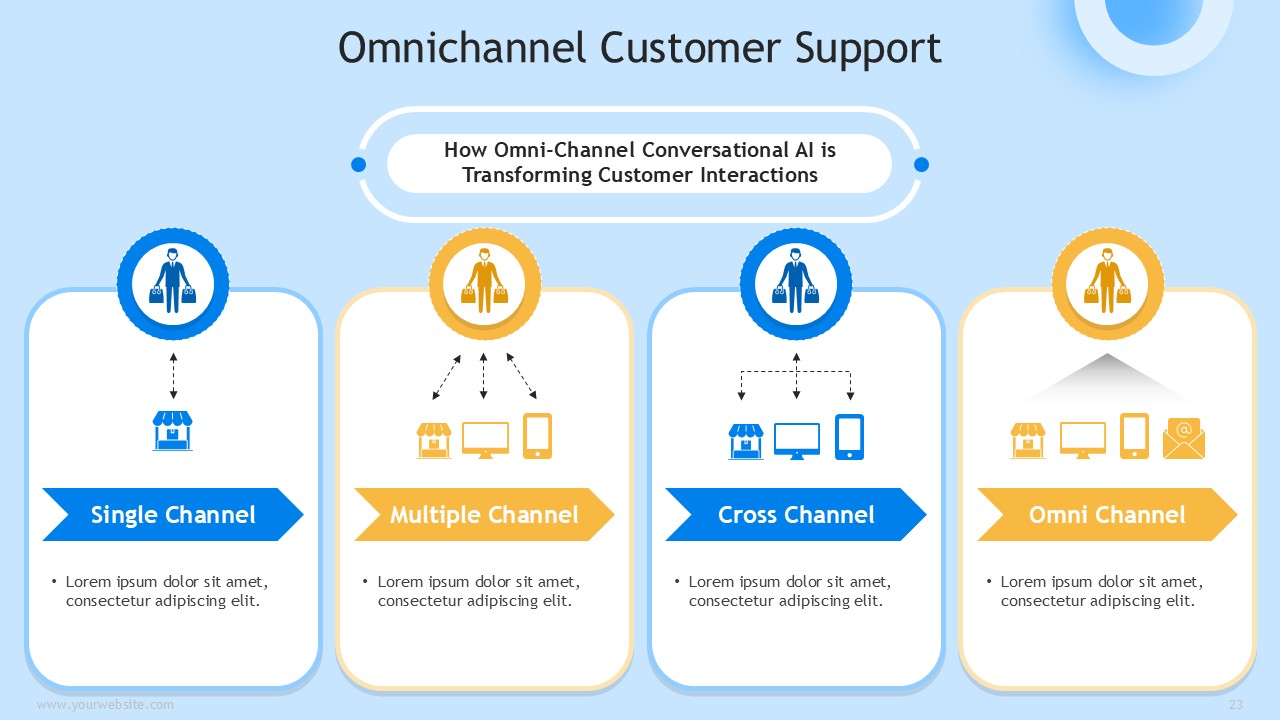 Omnichannel Customer Support

How Omni-Channel Conversational AI is Transforming Customer Interactions

Single Channel

• Lorem ipsum dolor sit amet, consectetur adipiscing elit.

Multiple Channel

• Lorem ipsum dolor sit amet, consectetur adipiscing elit.

Cross Channel

• Lorem ipsum dolor sit amet, consectetur adipiscing elit.

Omni Channel

• Lorem ipsum dolor sit amet, consectetur adipiscing elit.

www.yourwebsite.com

23